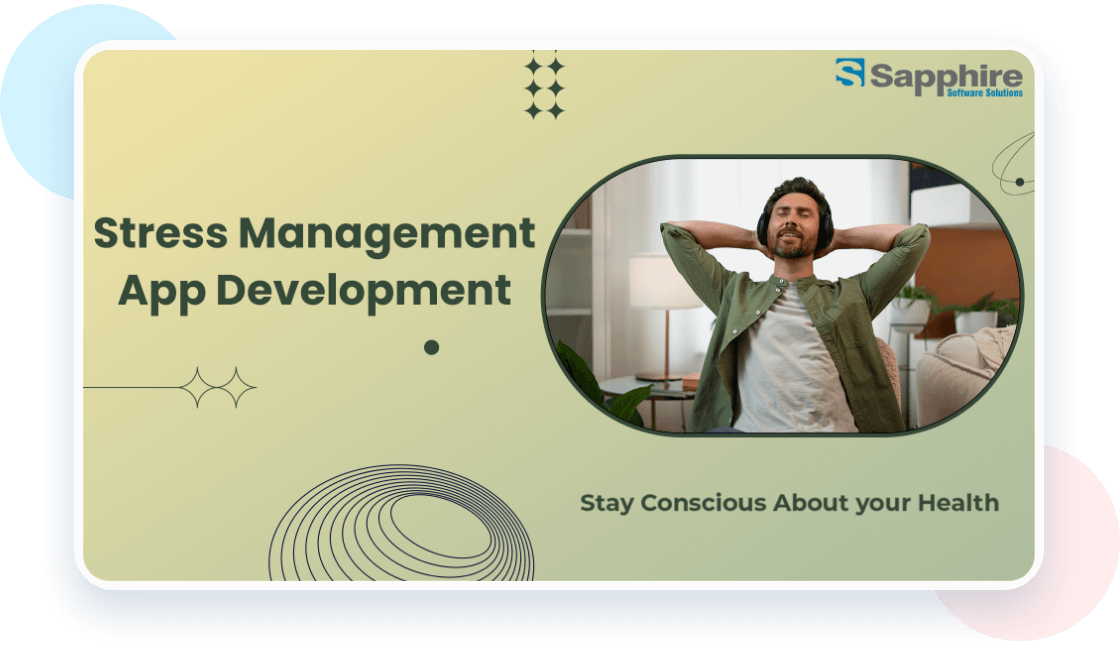 Sapphire
Software Solutions

Stress Management App Development

Stay Conscious About your Health